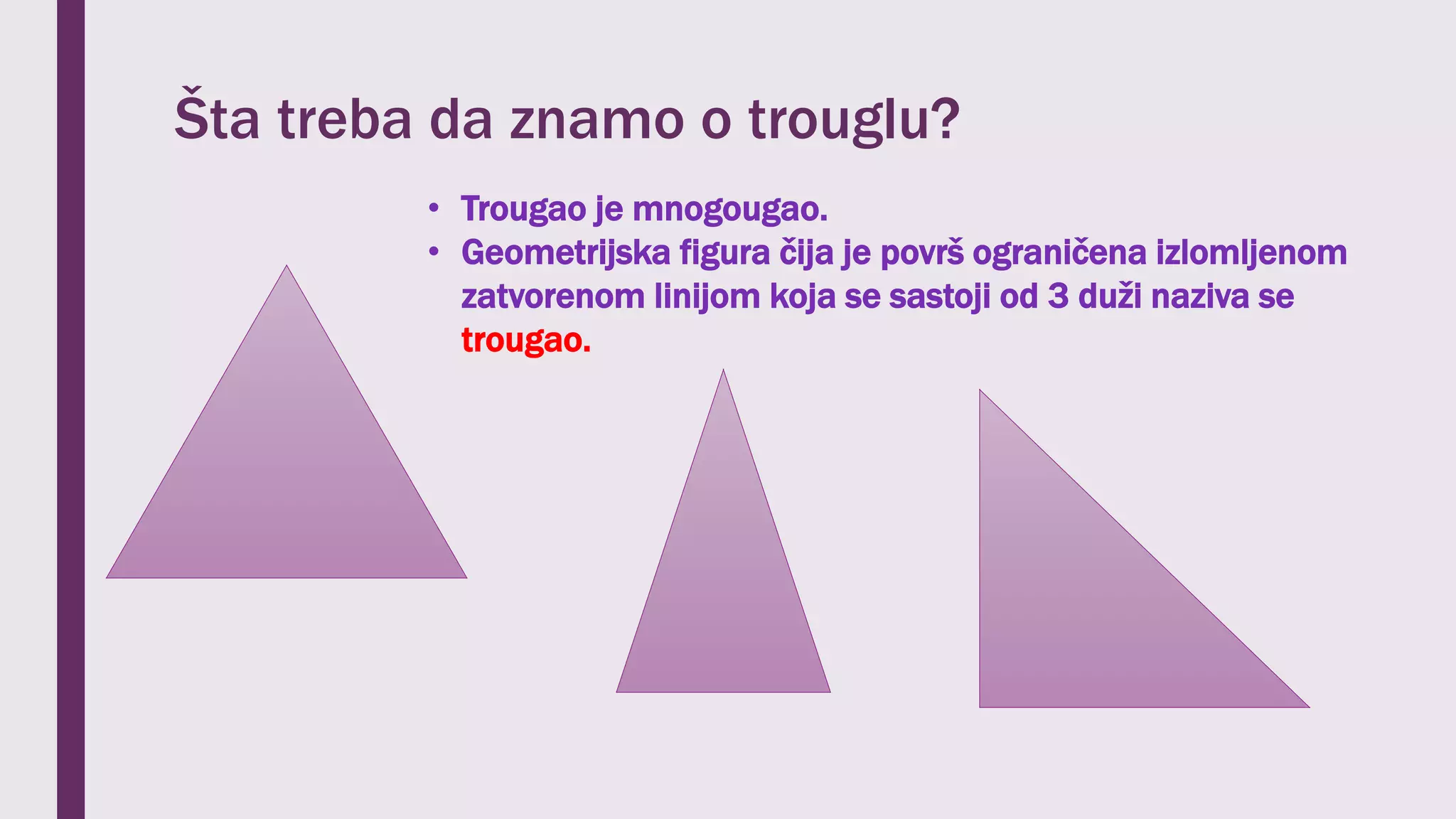 Šta treba da znamo o trouglu?

• Trougao je mnogougao.
• Geometrijska figura čija je površ ograničena izlomljenom zatvorenom linijom koja se sastoji od 3 duži naziva se trougao.